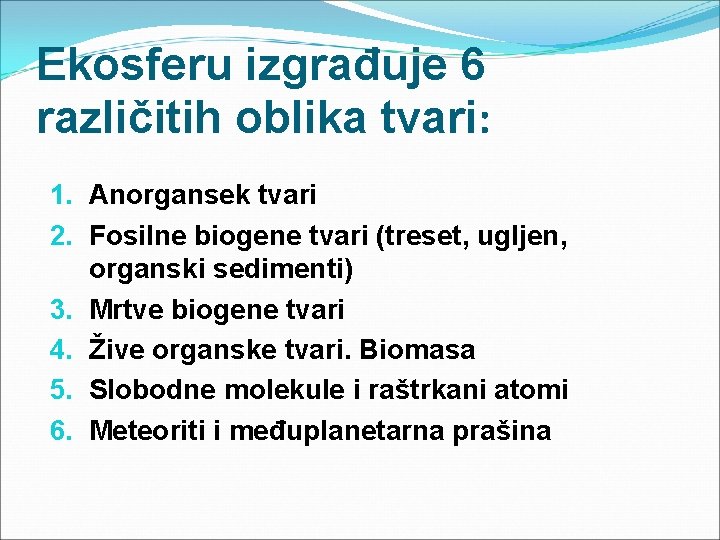 Ekosferu izgrađuje 6 različitih oblika tvari:

1. Anorgansek tvari
2. Fosilne biogene tvari (treset, ugljen, organski sedimenti)
3. Mrtve biogene tvari
4. Žive organske tvari. Biomasa
5. Slobodne molekule i raštrkani atomi
6. Meteoriti i međuplanetarna prašina